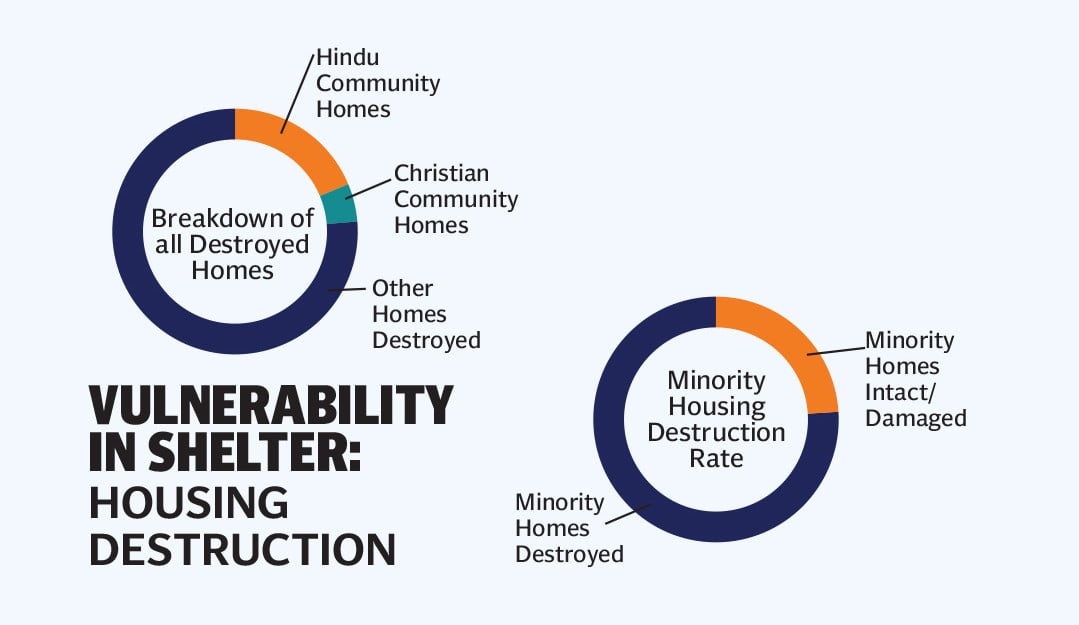 Hindu Community Homes

Christian Community Homes

Breakdown of all Destroyed Homes

Other Homes Destroyed

VULNERABILITY IN SHELTER: HOUSING DESTRUCTION

Minority Housing Destruction Rate

Minority Homes Intact/ Damaged

Minority Homes Destroyed